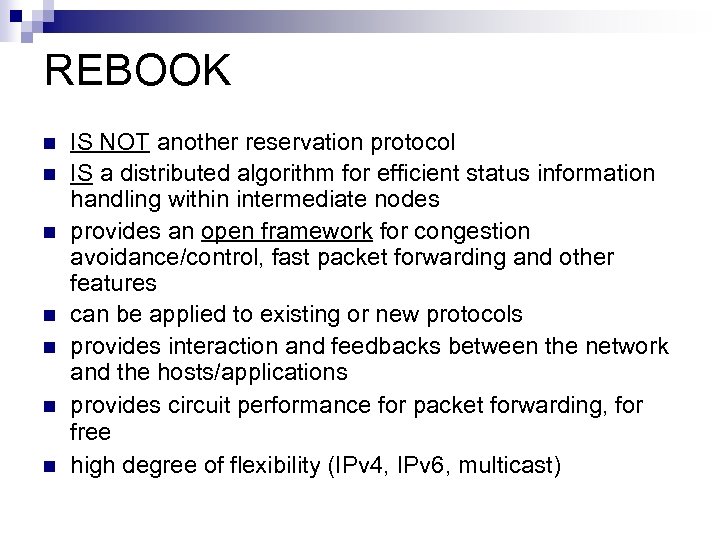 REBOOK

- IS NOT another reservation protocol
- IS a distributed algorithm for efficient status information handling within intermediate nodes
- provides an open framework for congestion avoidance/control, fast packet forwarding and other features
- can be applied to existing or new protocols
- provides interaction and feedbacks between the network and the hosts/applications
- provides circuit performance for packet forwarding, for free
- high degree of flexibility (IPv4, IPv6, multicast)